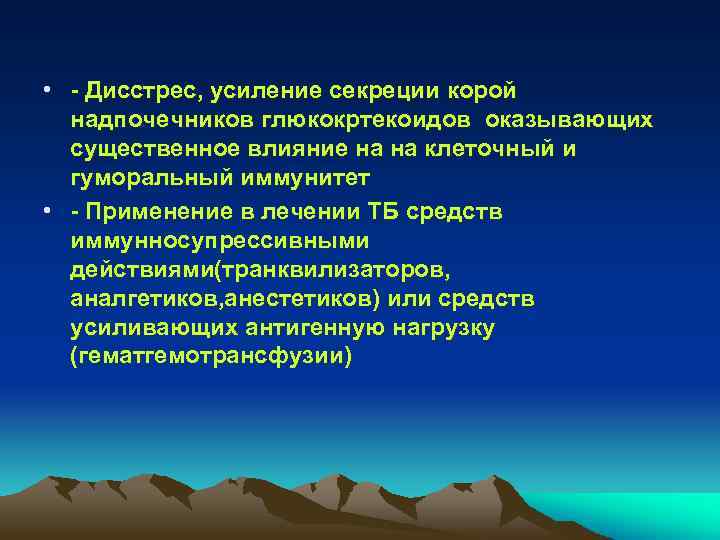 • - Дисстрес, усиление секреции корой надпочечников глюкокртекоидов оказывающих существенное влияние на на клеточный и гуморальный иммунитет

• - Применение в лечении ТБ средств иммунносупрессивными действиями(транквилизаторов, аналгетиков,анестетиков) или средств усиливающих антигенную нагрузку (гематгемотрансфузии)